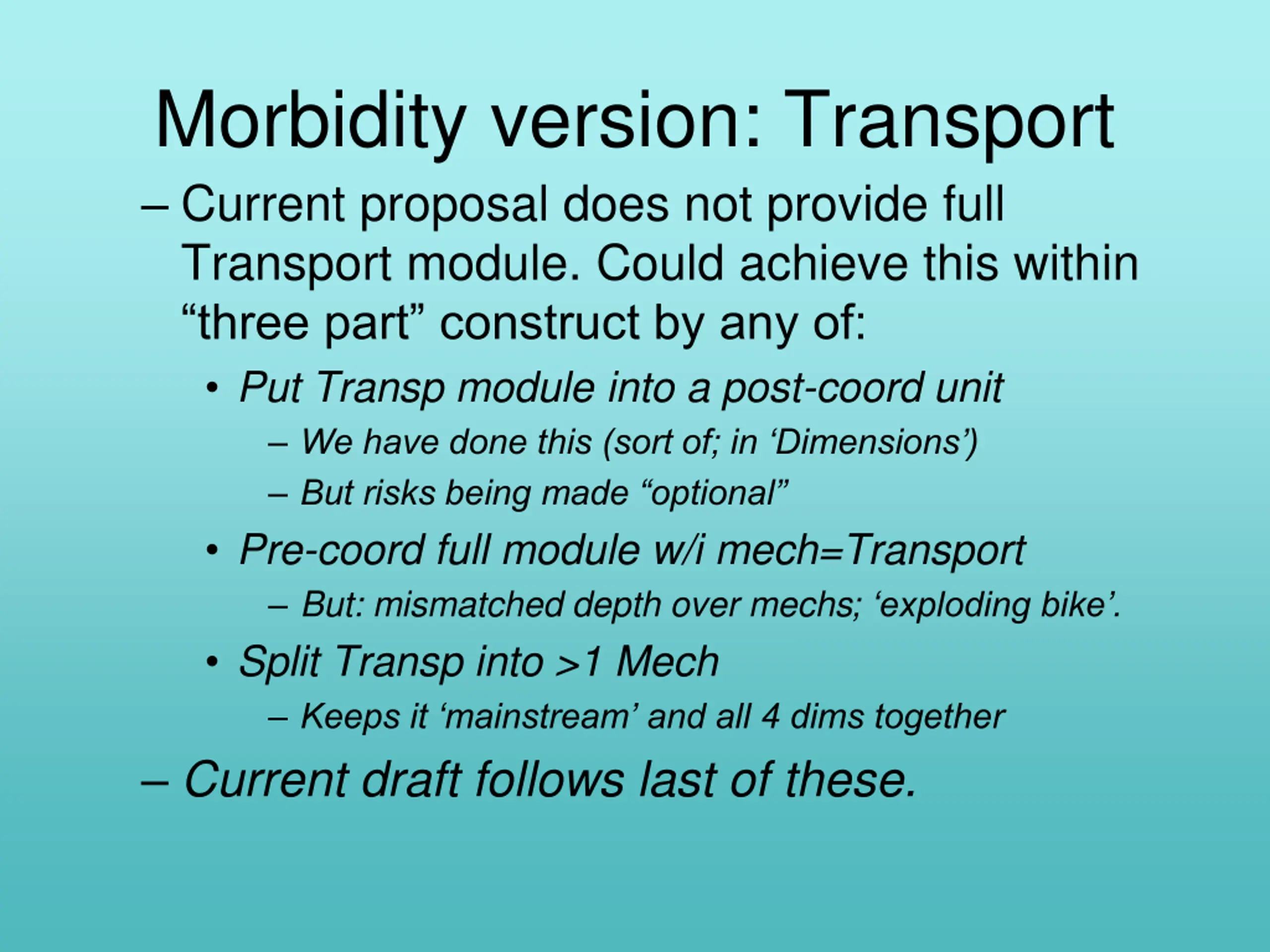 Morbidity version: Transport

– Current proposal does not provide full Transport module. Could achieve this within “three part” construct by any of:

• Put Transp module into a post-coord unit

– We have done this (sort of; in ‘Dimensions’)

– But risks being made “optional”

• Pre-coord full module w/i mech=Transport

– But: mismatched depth over mechs; ‘exploding bike’.

• Split Transp into >1 Mech

– Keeps it ‘mainstream’ and all 4 dims together

– Current draft follows last of these.